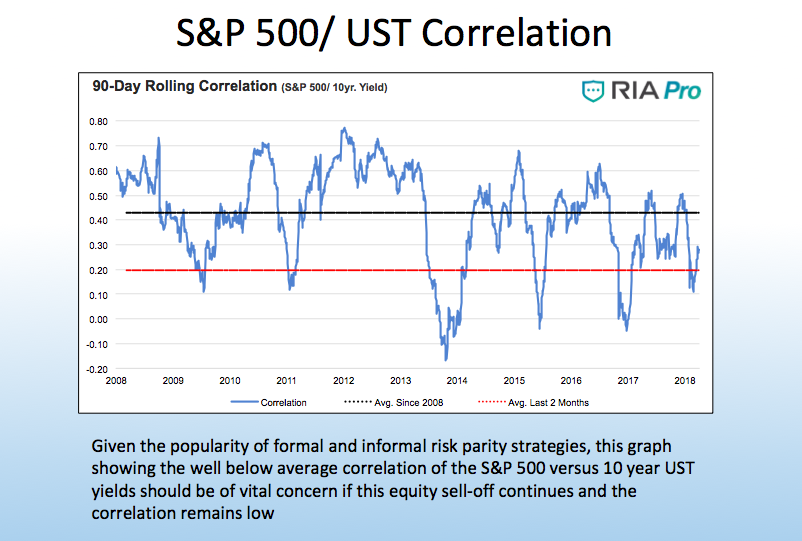 S&P 500/ UST Correlation

90-Day Rolling Correlation (S&P 500/ 10yr. Yield)

RIA Pro

0.80
0.70
0.60
0.50
0.40
0.30
0.20
0.10
0.00
-0.10
-0.20

2008 2009 2010 2011 2012 2013 2014 2015 2016 2017 2018

Correlation Avg. Since 2008 Avg. Last 2 Months

Given the popularity of formal and informal risk parity strategies, this graph showing the well below average correlation of the S&P 500 versus 10 year UST yields should be of vital concern if this equity sell-off continues and the correlation remains low